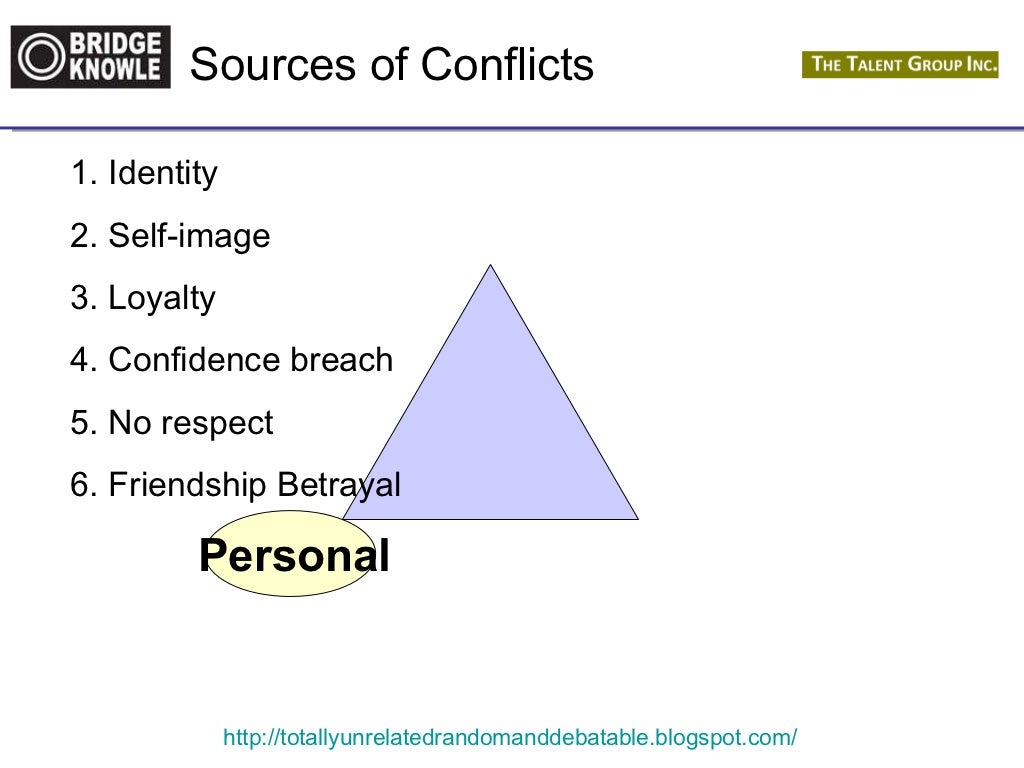 BRIDGE KNOWLE

Sources of Conflicts

THE TALENT GROUP INC.

1. Identity
2. Self-image
3. Loyalty
4. Confidence breach
5. No respect
6. Friendship Betrayal

Personal

http://totallyunrelatedrandomanddebatable.blogspot.com/